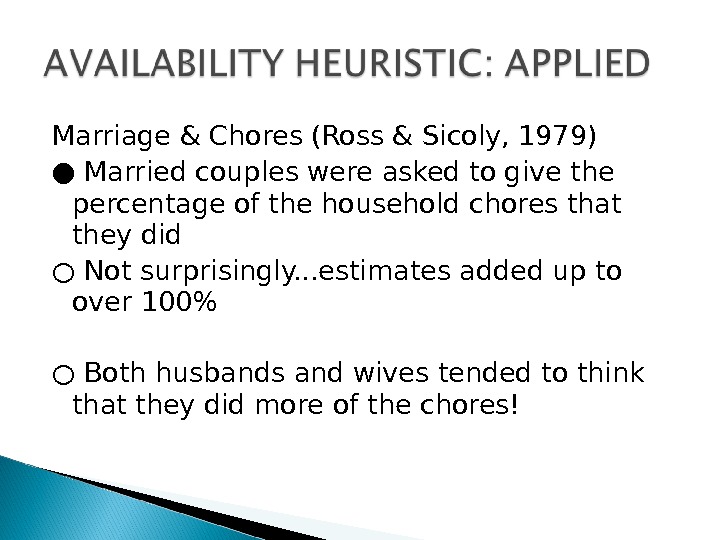 AVAILABILITY HEURISTIC: APPLIED

Marriage & Chores (Ross & Sicoly, 1979)

● Married couples were asked to give the percentage of the household chores that they did

○ Not surprisingly...estimates added up to over 100%

○ Both husbands and wives tended to think that they did more of the chores!